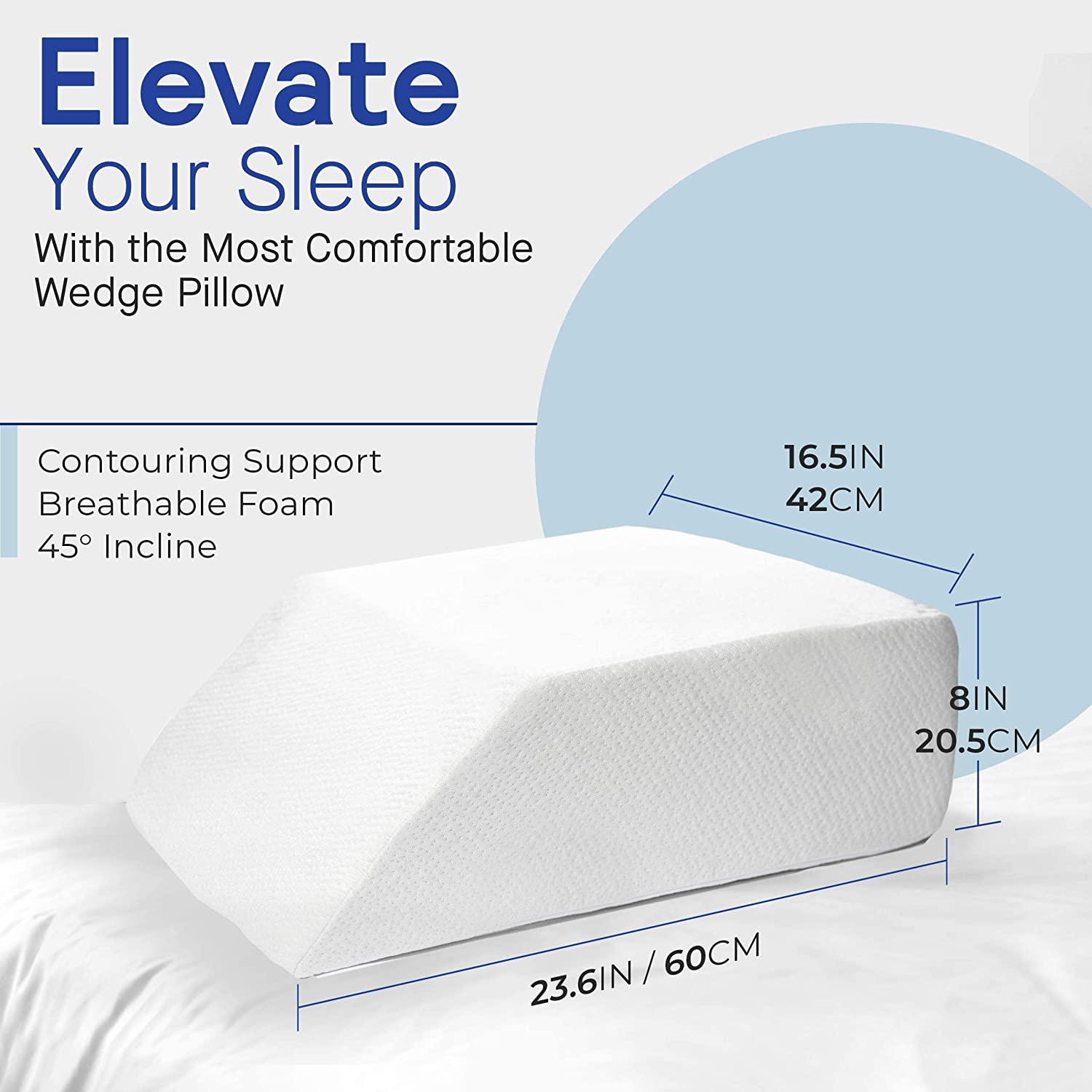 Elevate
Your Sleep
With the Most Comfortable Wedge Pillow

Contouring Support
Breathable Foam
45° Incline

16.5IN
42CM

8IN
20.5CM

23.6IN / 60CM